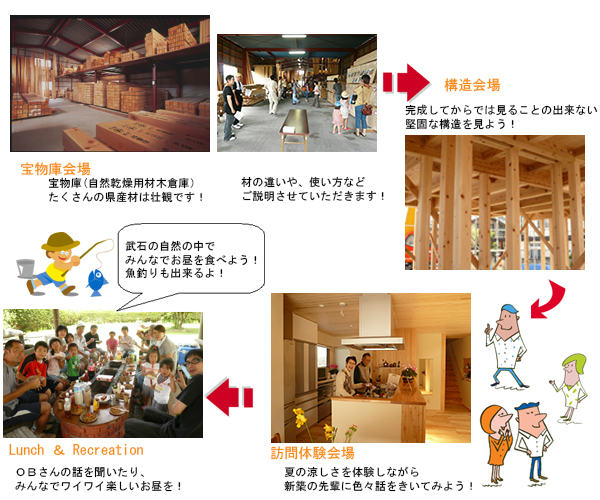 宝物庫会場
宝物庫（自然乾燥用材木倉庫）
たくさんの県産材は壮観です！

材の違いや、使い方など
ご説明させていただきます！

構造会場
完成してからでは見ることの出来ない
堅固な構造を見よう！

武石の自然の中で
みんなでお昼を食べよう！
魚釣りも出来るよ！

Lunch & Recreation
ＯＢさんの話を聞いたり、
みんなでワイワイ楽しいお昼を！

訪問体験会場
夏の涼しさを体験しながら
新築の先輩に色々話をきいてみよう！